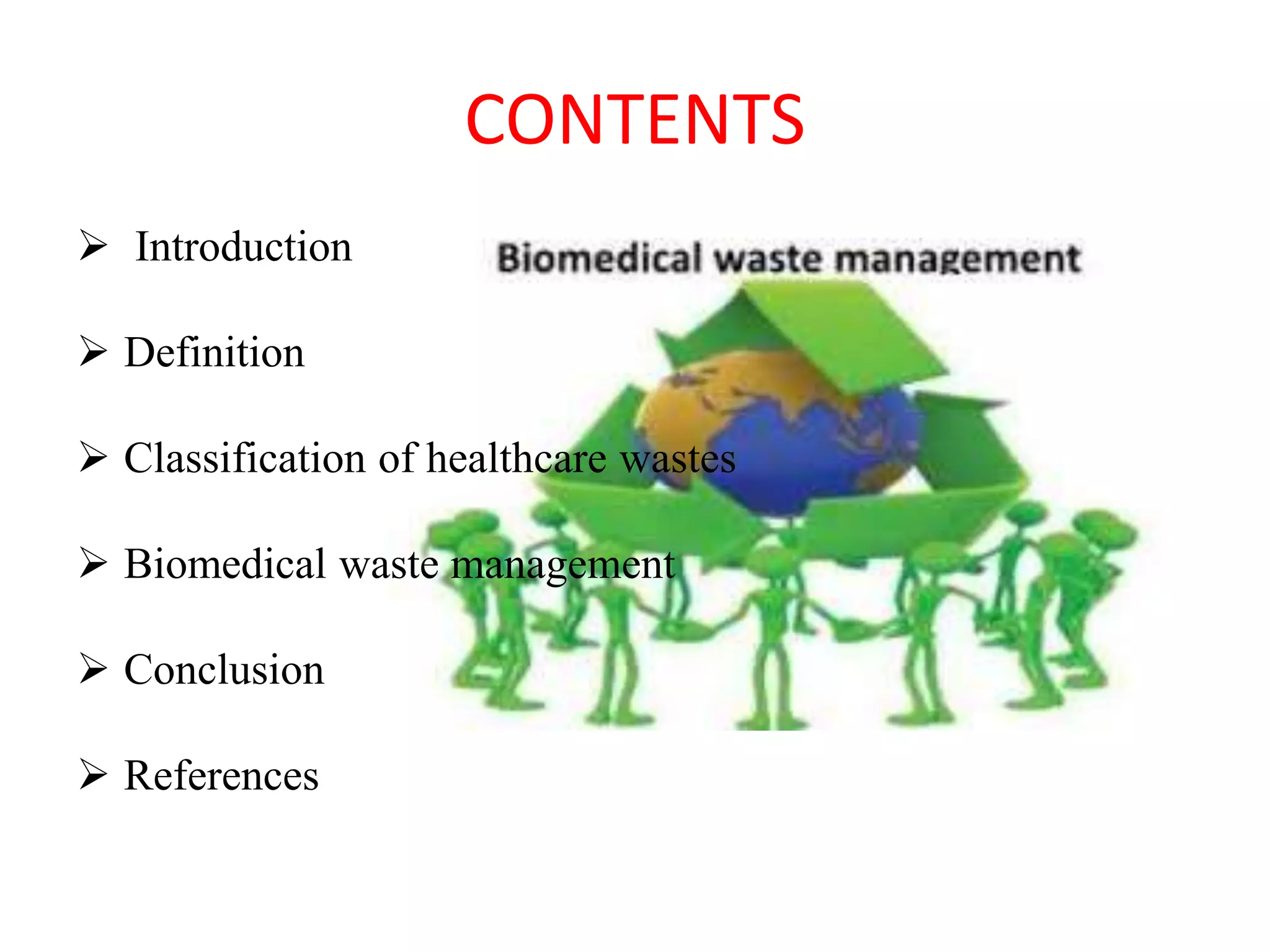 CONTENTS

➢ Introduction

➢ Definition

➢ Classification of healthcare wastes

➢ Biomedical waste management

➢ Conclusion

➢ References

Biomedical waste management